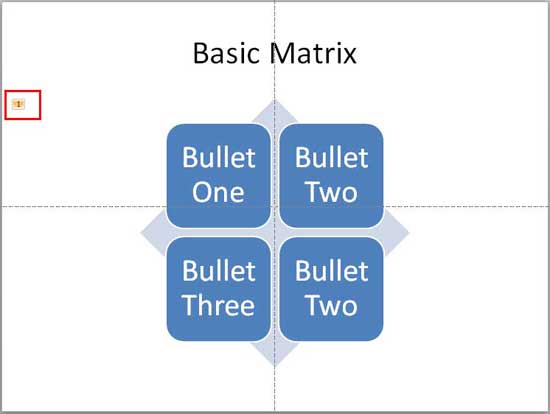 Basic Matrix

1

Bullet One

Bullet Two

Bullet Three

Bullet Two